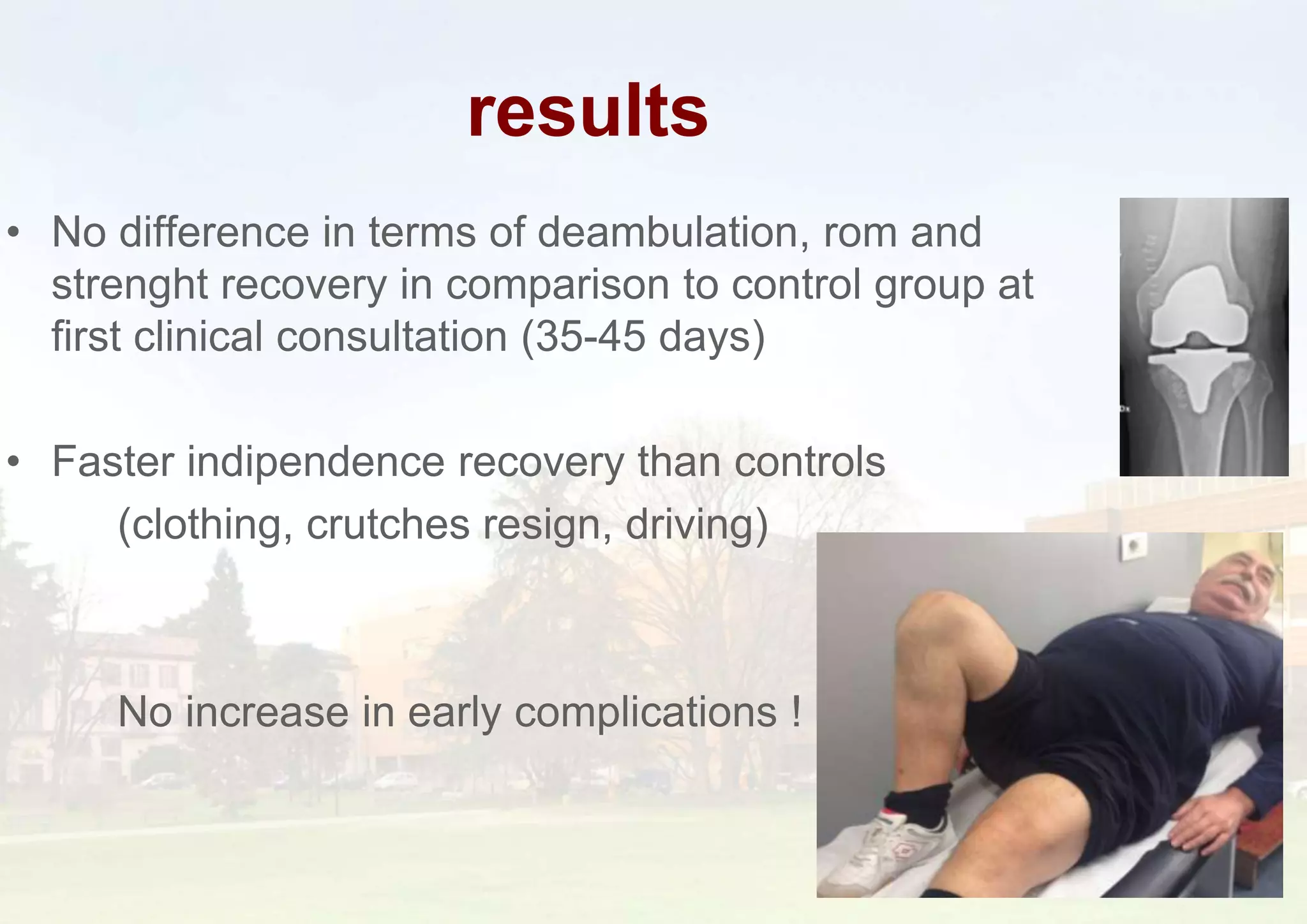 results

• No difference in terms of deambulation, rom and strenght recovery in comparison to control group at first clinical consultation (35-45 days)

• Faster indipendence recovery than controls (clothing, crutches resign, driving)

No increase in early complications !